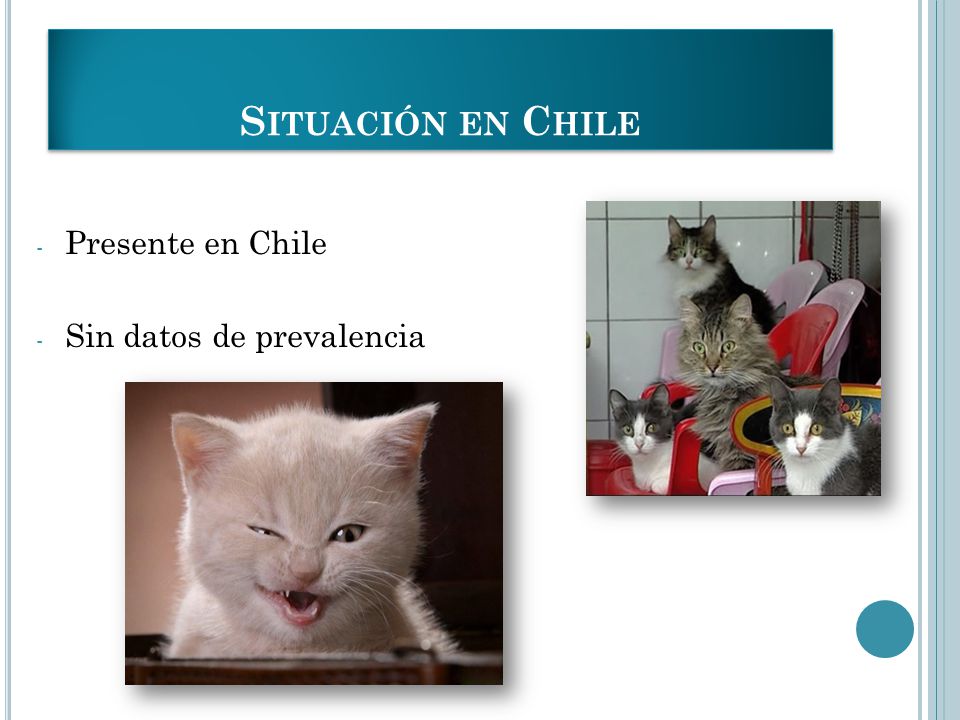 SITUACIÓN EN CHILE

- Presente en Chile

- Sin datos de prevalencia